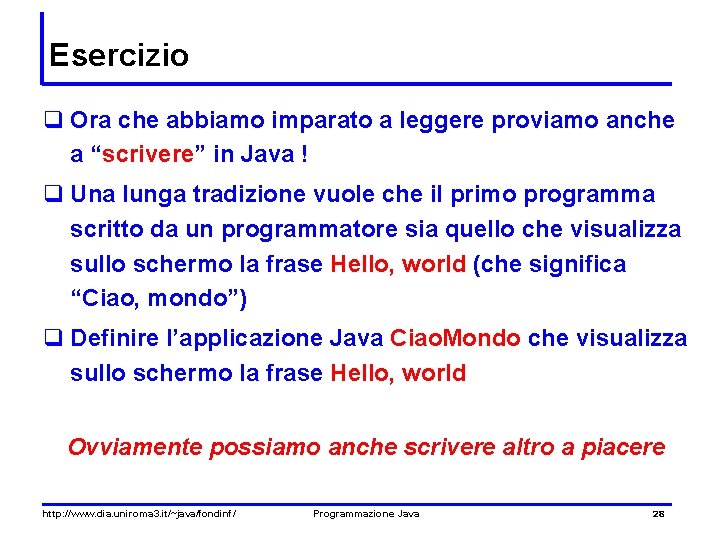 Esercizio

❑ Ora che abbiamo imparato a leggere proviamo anche a “scrivere” in Java !

❑ Una lunga tradizione vuole che il primo programma scritto da un programmatore sia quello che visualizza sullo schermo la frase Hello, world (che significa “Ciao, mondo”)

❑ Definire l’applicazione Java CiaoMondo che visualizza sullo schermo la frase Hello, world

Ovviamente possiamo anche scrivere altro a piacere

http://www.dia.uniroma3.it/~java/fondinf/ Programmazione Java 28